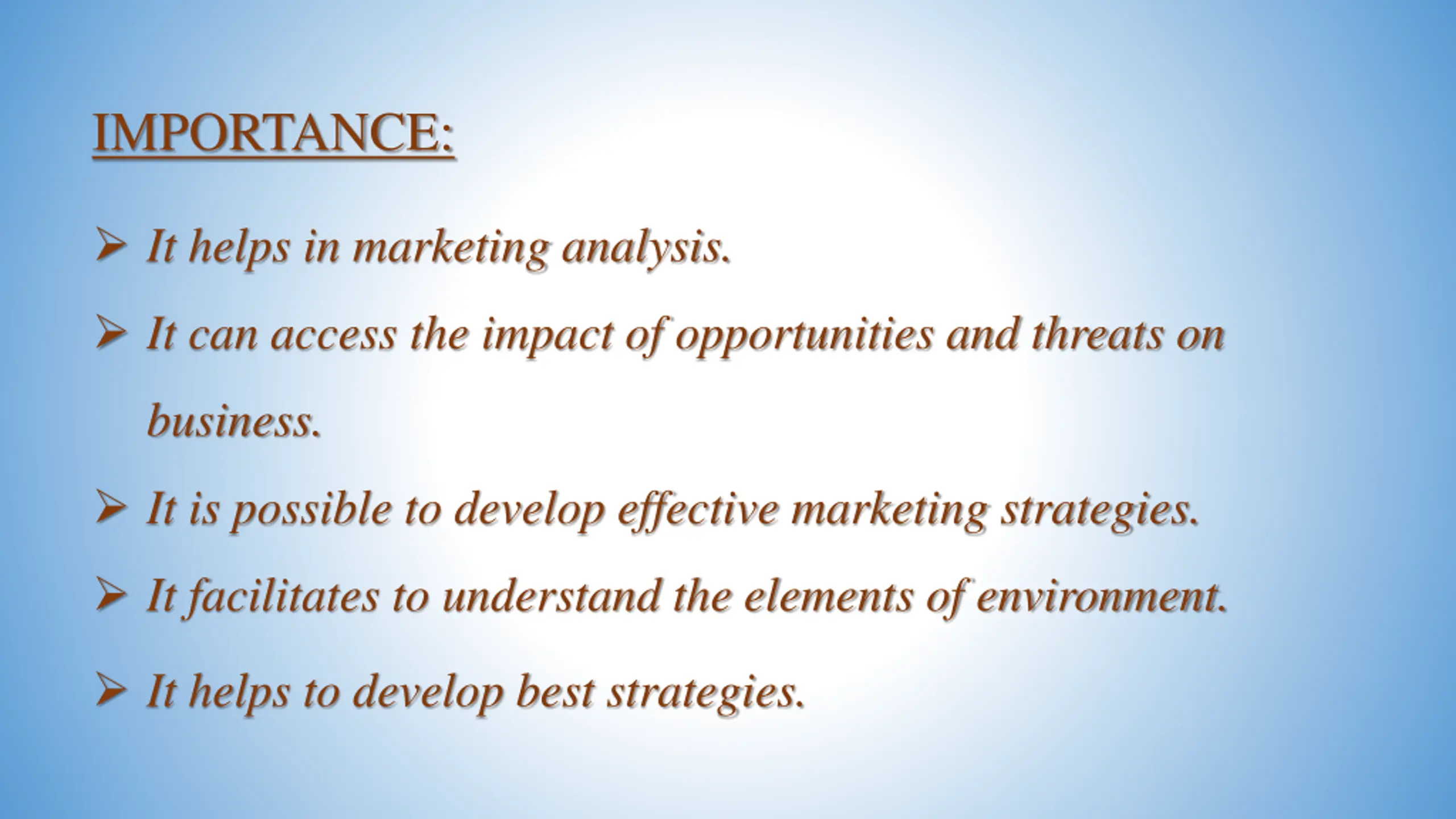 IMPORTANCE:

➢ It helps in marketing analysis.

➢ It can access the impact of opportunities and threats on business.

➢ It is possible to develop effective marketing strategies.

➢ It facilitates to understand the elements of environment.

➢ It helps to develop best strategies.